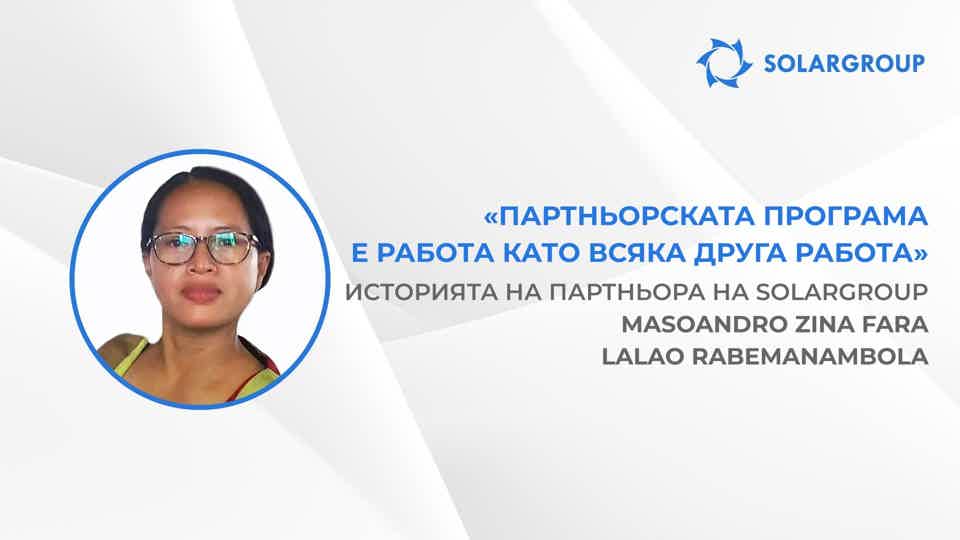 SOLARGROUP

«ПАРТНЬОРСКАТА ПРОГРАМА Е РАБОТА КАТО ВСЯКА ДРУГА РАБОТА»
ИСТОРИЯТА НА ПАРТНЬОРА НА SOLARGROUP
MASOANDRO ZINA FARA
LALAO RABEMANAMBOLA